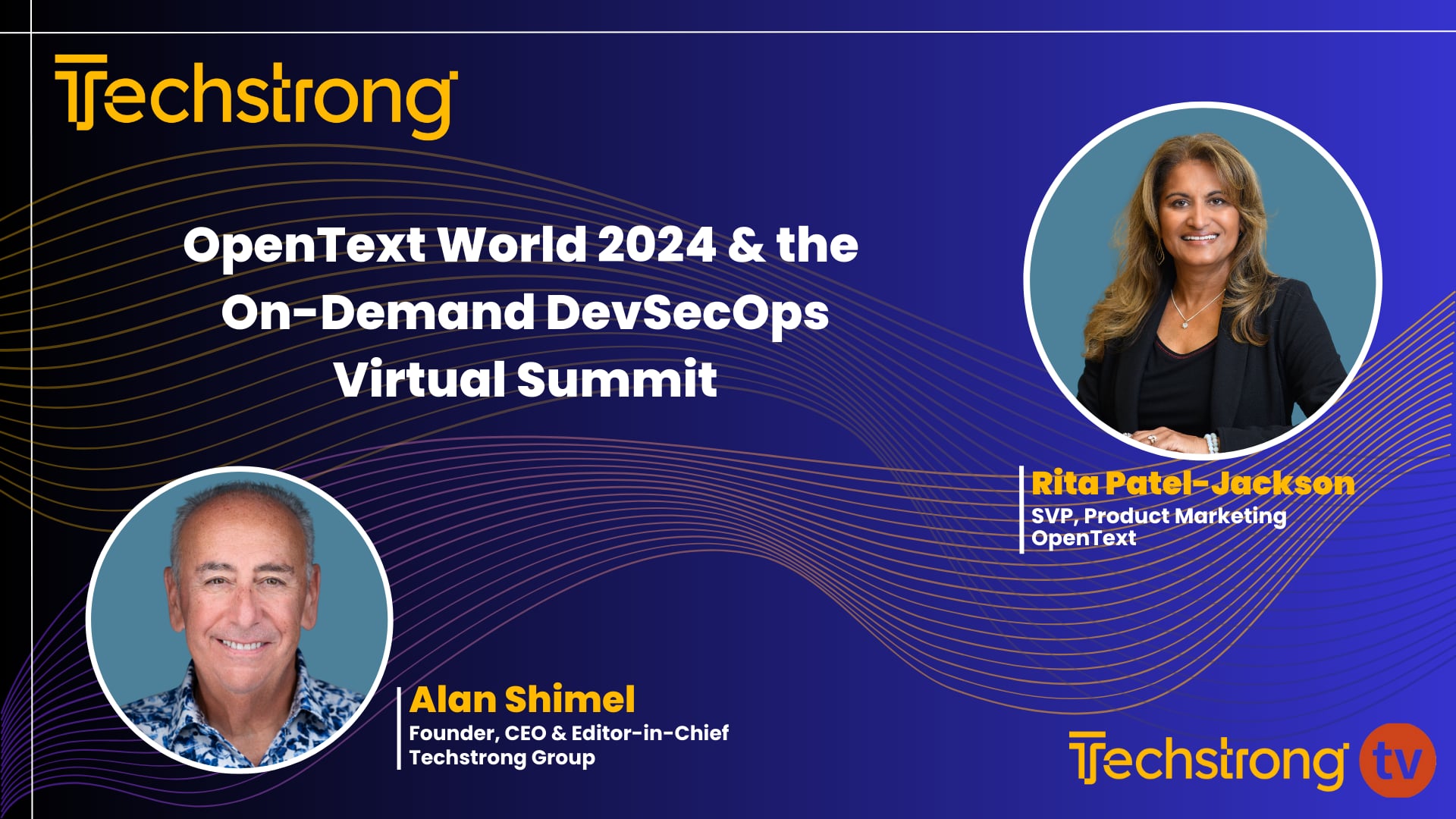 Techstrong

OpenText World 2024 & the On-Demand DevSecOps Virtual Summit

Rita Patel-Jackson
SVP, Product Marketing
OpenText

Alan Shimel
Founder, CEO & Editor-in-Chief
Techstrong Group

Techstrong tv